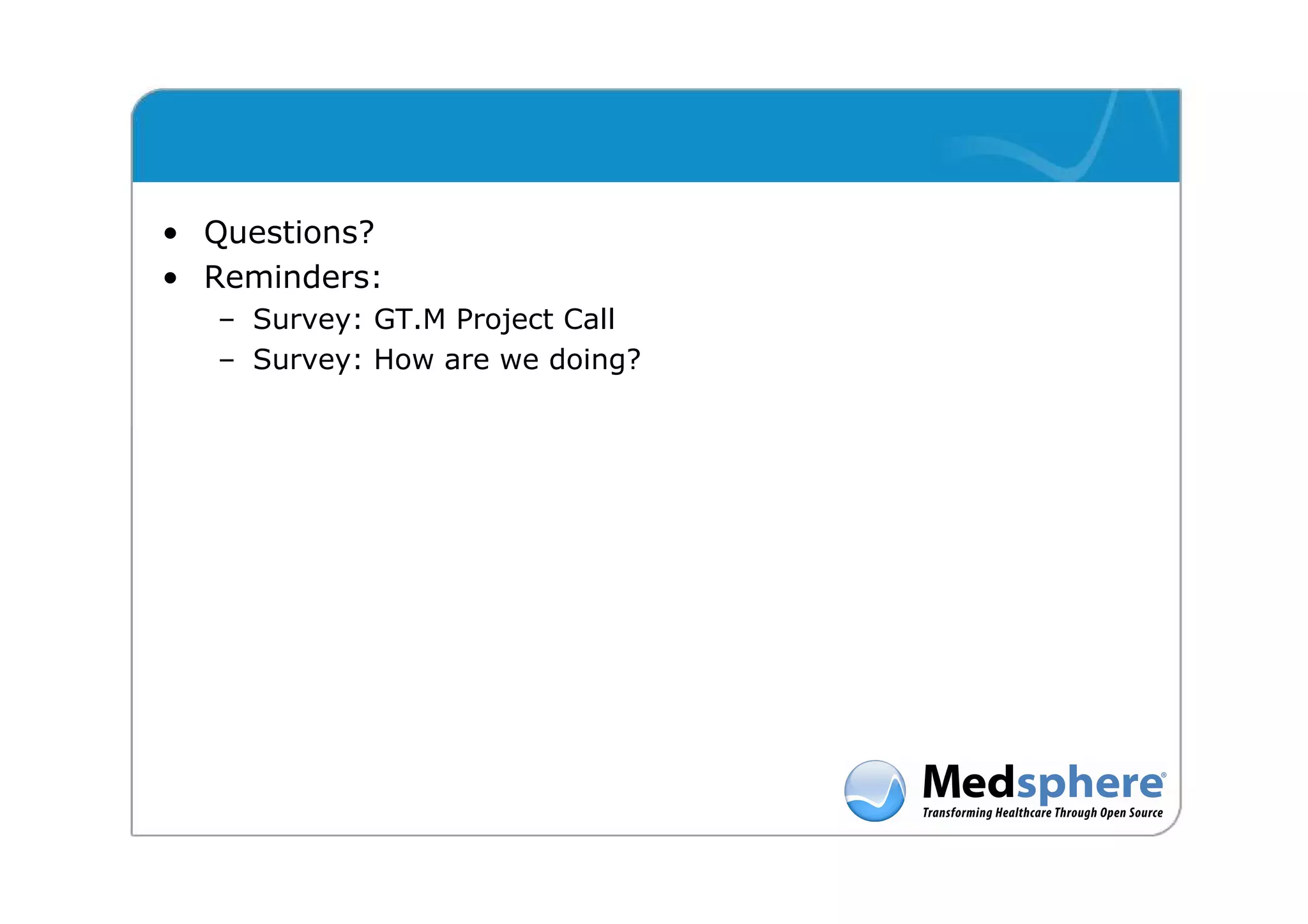 • Questions?
• Reminders:
– Survey: GT.M Project Call
– Survey: How are we doing?

Medsphere®
Transforming Healthcare Through Open Source